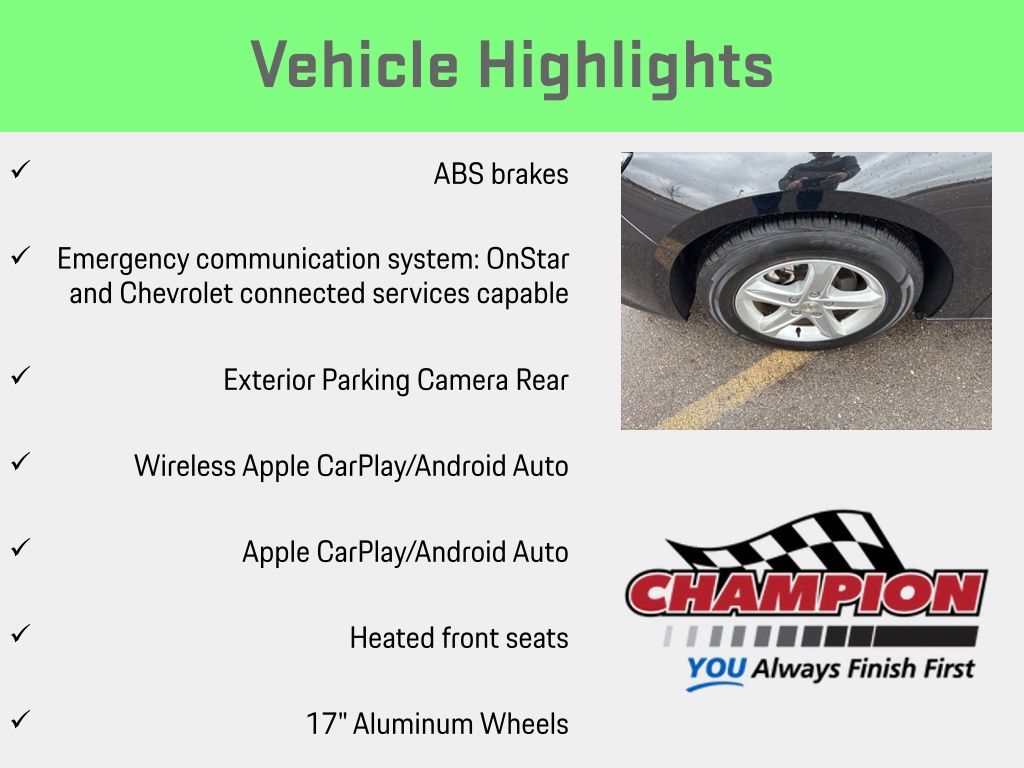 Vehicle Highlights

✓ ABS brakes

✓ Emergency communication system: OnStar and Chevrolet connected services capable

✓ Exterior Parking Camera Rear

✓ Wireless Apple CarPlay/Android Auto

✓ Apple CarPlay/Android Auto

✓ Heated front seats

✓ 17" Aluminum Wheels

CHAMPION
YOU Always Finish First